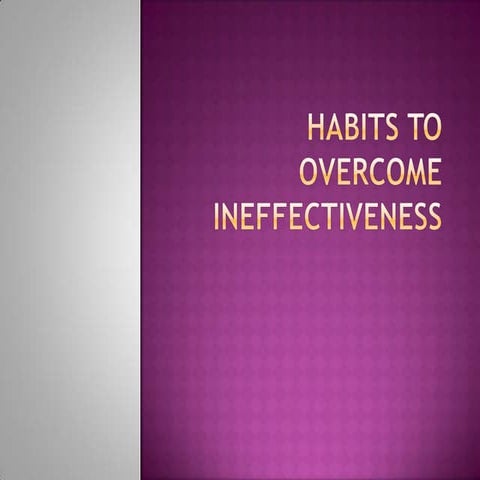 HABITS TO OVERCOME INEFFECTIVENESS